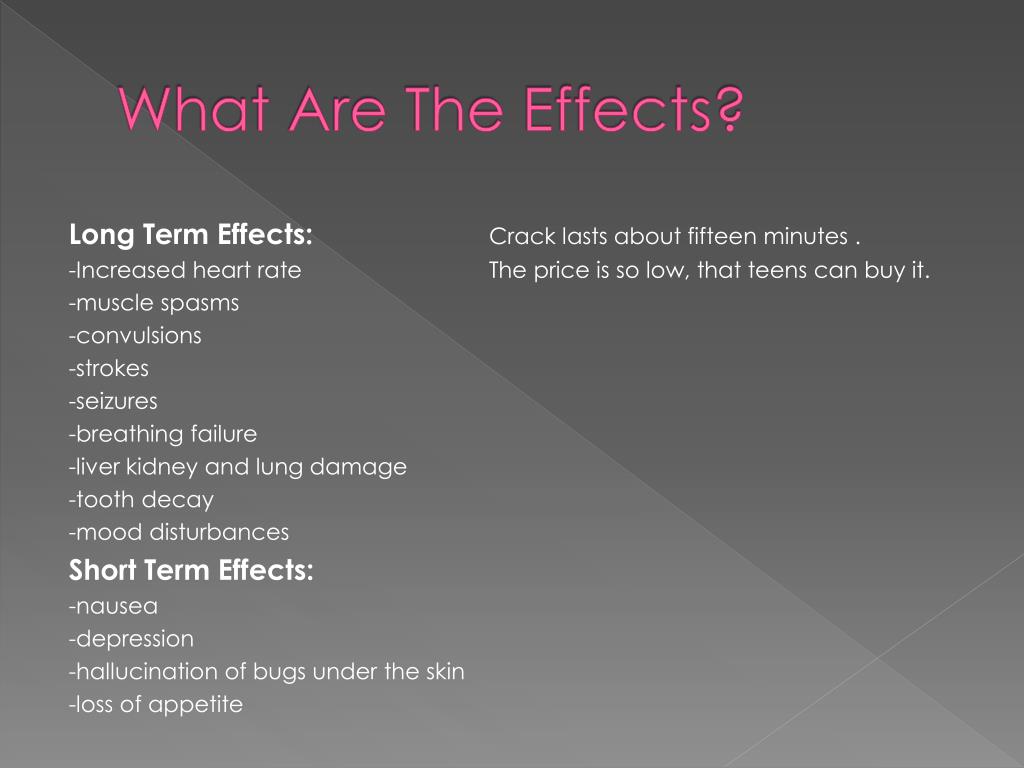 What Are The Effects?

Long Term Effects:
-Increased heart rate
-muscle spasms
-convulsions
-strokes
-seizures
-breathing failure
-liver kidney and lung damage
-tooth decay
-mood disturbances

Short Term Effects:
-nausea
-depression
-hallucination of bugs under the skin
-loss of appetite

Crack lasts about fifteen minutes .
The price is so low, that teens can buy it.